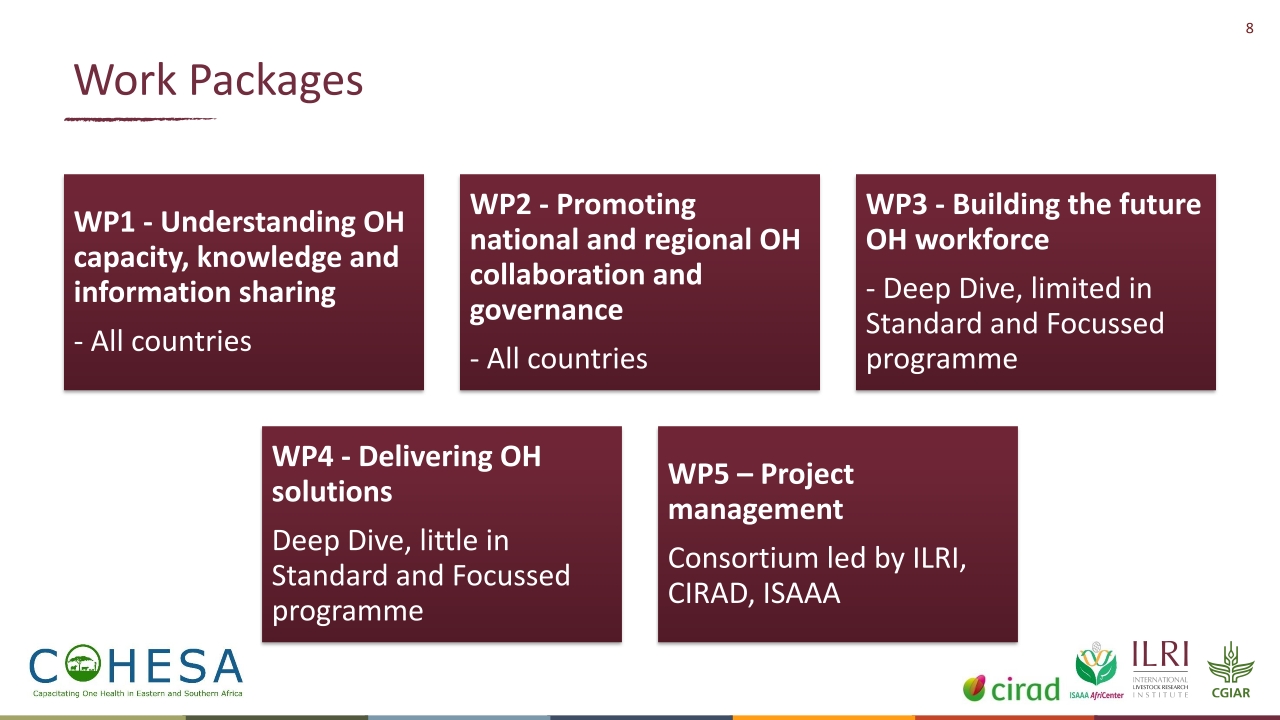 8

Work Packages

WP1 - Understanding OH capacity, knowledge and information sharing

- All countries

WP2 - Promoting national and regional OH collaboration and governance

- All countries

WP3 - Building the future OH workforce

- Deep Dive, limited in Standard and Focussed programme

WP4 - Delivering OH solutions

Deep Dive, little in Standard and Focussed programme

WP5 – Project management

Consortium led by ILRI, CIRAD, ISAAA

COHESA
Capacitating One Health in Eastern and Southern Africa

cirad

ISAAA AfriCenter

ILRI
INTERNATIONAL LIVESTOCK RESEARCH INSTITUTE

CGIAR